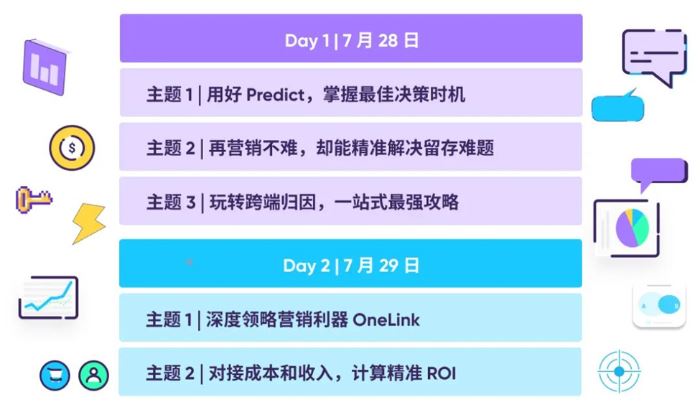 Day 1 | 7 月 28 日

主题 1 | 用好 Predict，掌握最佳决策时机

主题 2 | 再营销不难，却能精准解决留存难题

主题 3 | 玩转跨端归因，一站式最强攻略

Day 2 | 7 月 29 日

主题 1 | 深度领略营销利器 OneLink

主题 2 | 对接成本和收入，计算精准 ROI